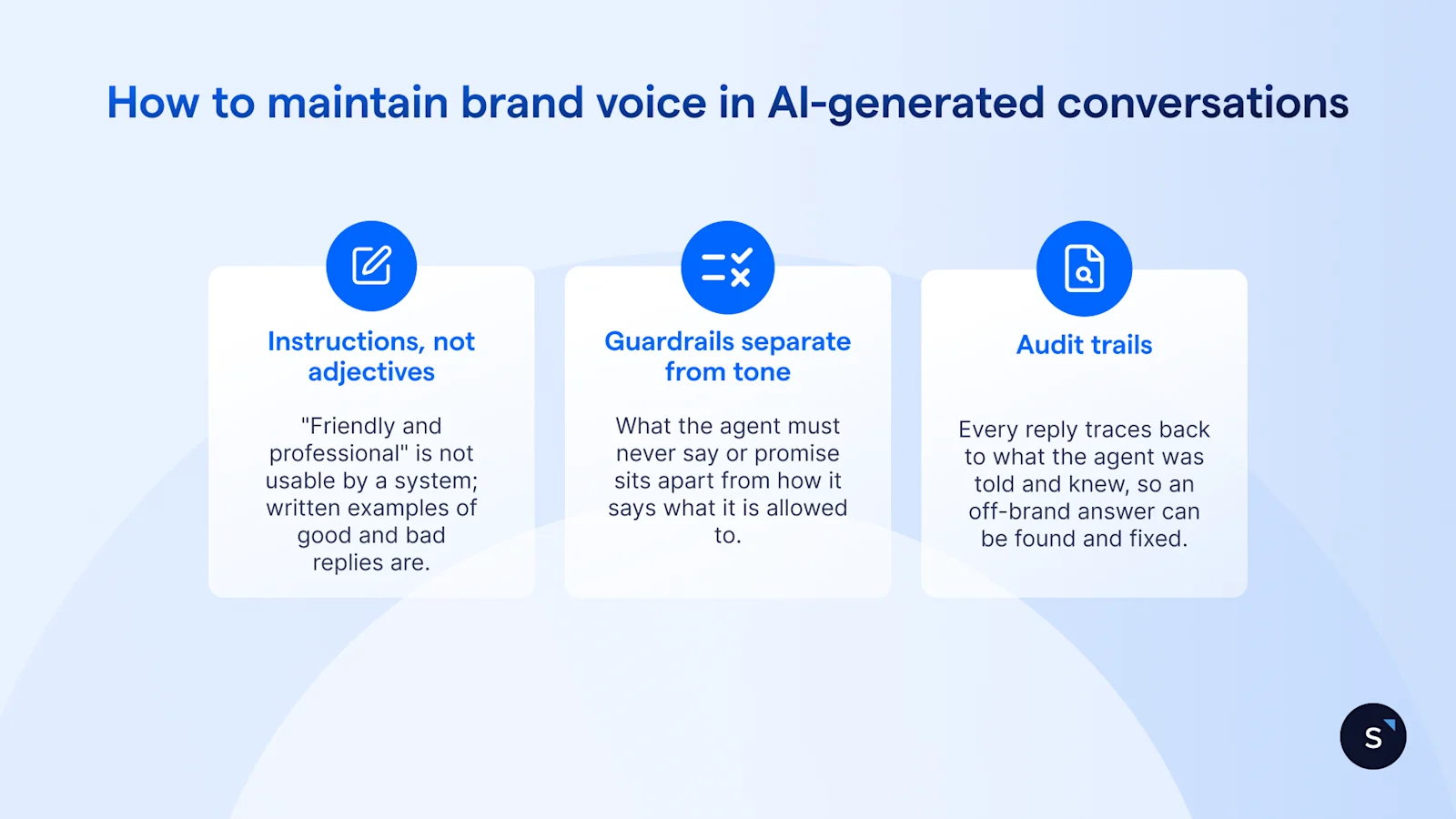 How to maintain brand voice in AI-generated conversations

Instructions, not adjectives

"Friendly and professional" is not usable by a system; written examples of good and bad replies are.

Guardrails separate from tone

What the agent must never say or promise sits apart from how it says what it is allowed to.

Audit trails

Every reply traces back to what the agent was told and knew, so an off-brand answer can be found and fixed.

S